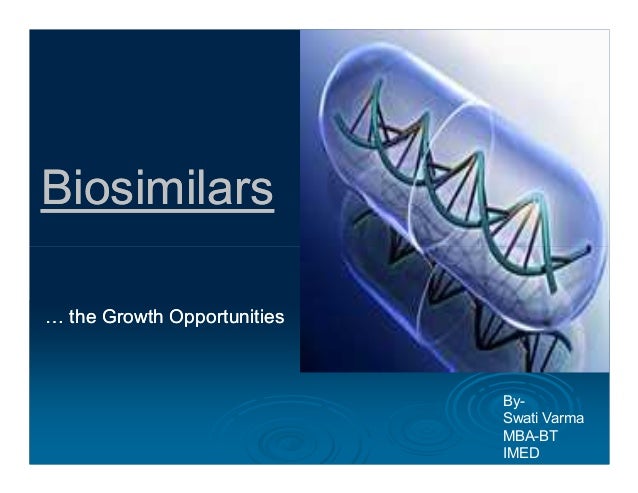 Biosimilars

… the Growth Opportunities

By-
Swati Varma
MBA-BT
IMED